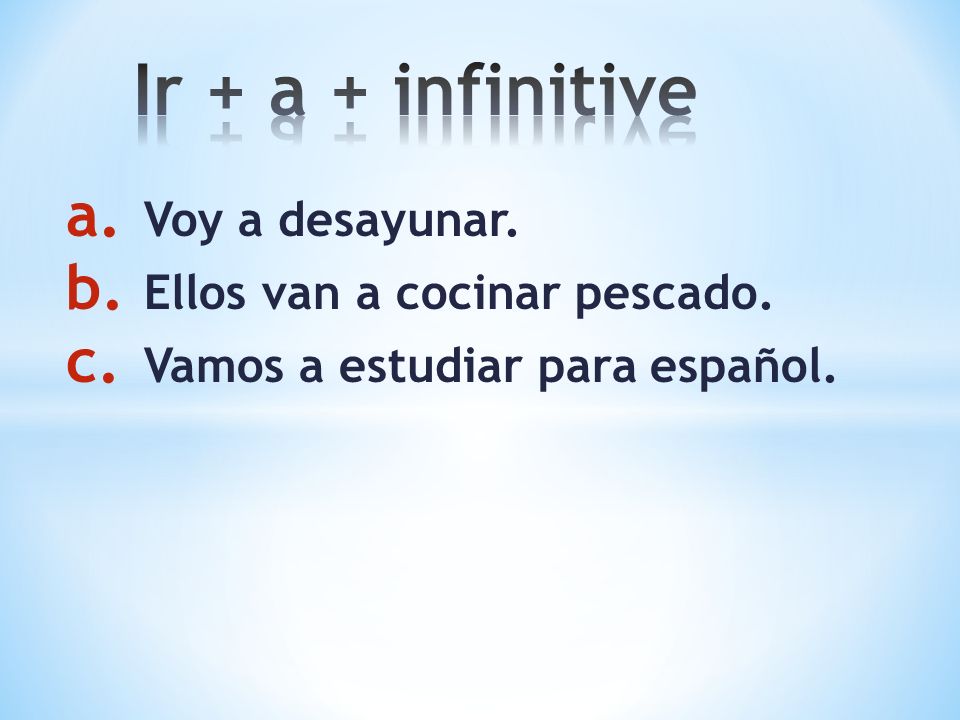 Ir + a + infinitive

a. Voy a desayunar.
b. Ellos van a cocinar pescado.
c. Vamos a estudiar para español.